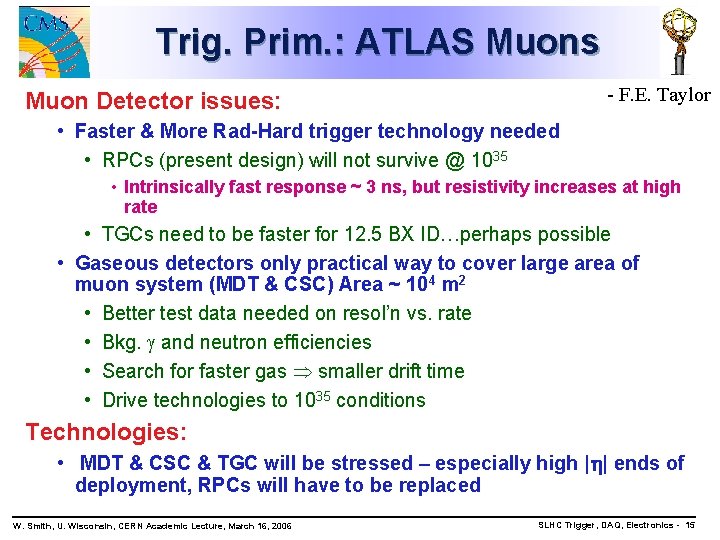 CMS

Trig. Prim.: ATLAS Muons

- F.E. Taylor

Muon Detector issues:

• Faster & More Rad-Hard trigger technology needed

• RPCs (present design) will not survive @ $10^{35}$

• Intrinsically fast response ~ 3 ns, but resistivity increases at high rate

• TGCs need to be faster for 12.5 BX ID…perhaps possible

• Gaseous detectors only practical way to cover large area of muon system (MDT & CSC) Area ~ $10^4$ $m^2$

• Better test data needed on resol'n vs. rate

• Bkg. $\gamma$ and neutron efficiencies

• Search for faster gas $\Rightarrow$ smaller drift time

• Drive technologies to $10^{35}$ conditions

Technologies:

• MDT & CSC & TGC will be stressed – especially high $|\eta|$ ends of deployment, RPCs will have to be replaced

W. Smith, U. Wisconsin, CERN Academic Lecture, March 16, 2006

SLHC Trigger, DAQ, Electronics - 15